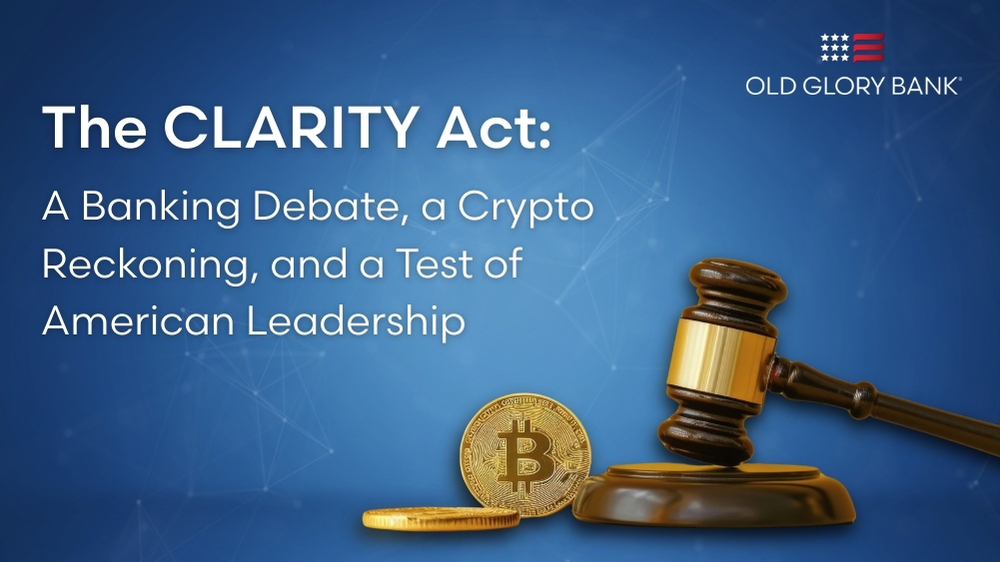 OLD GLORY BANK®

The CLARITY Act:

A Banking Debate, a Crypto Reckoning, and a Test of American Leadership